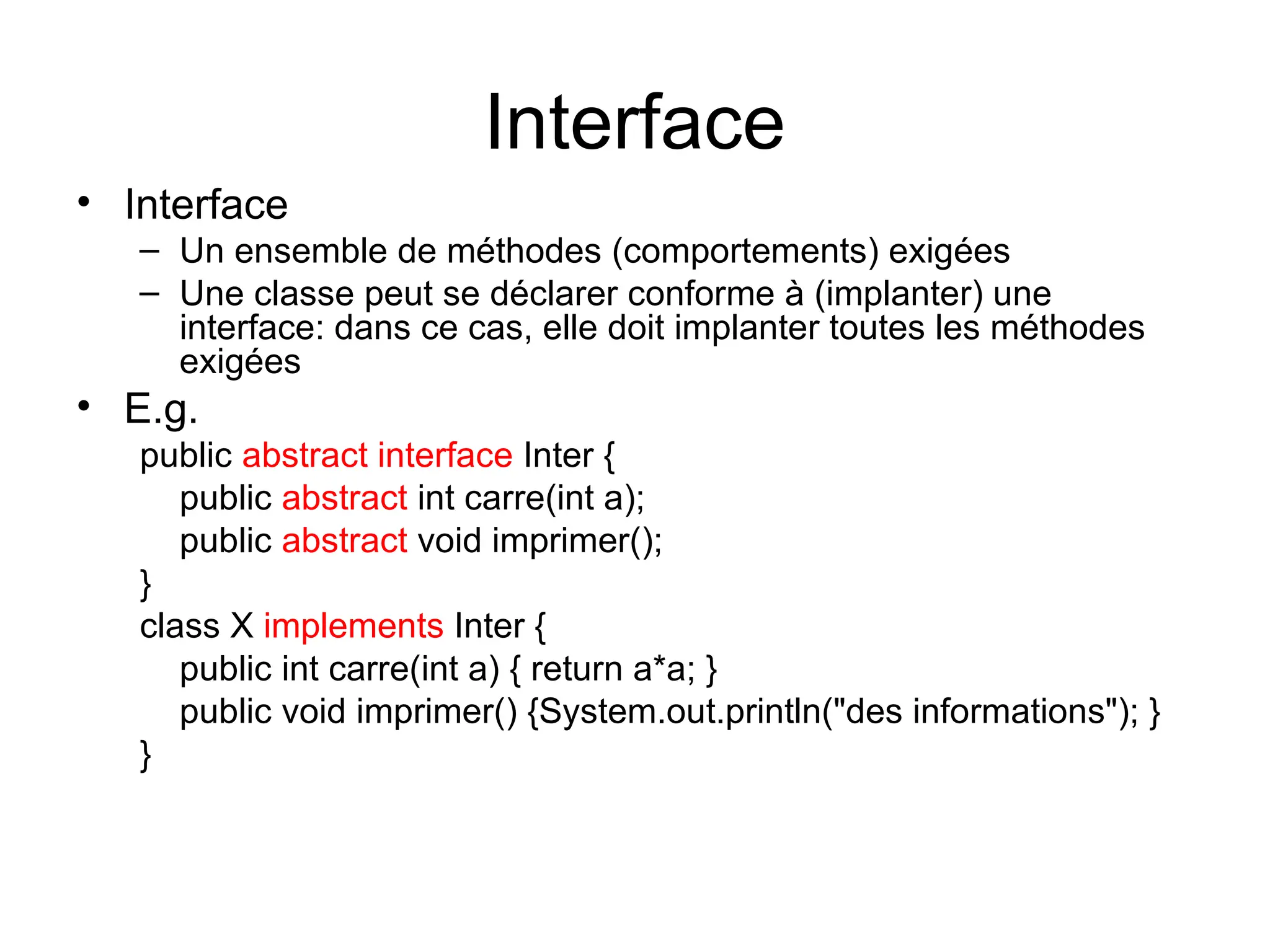 Interface

• Interface
– Un ensemble de méthodes (comportements) exigées
– Une classe peut se déclarer conforme à (implanter) une interface: dans ce cas, elle doit implanter toutes les méthodes exigées

• E.g.
public abstract interface Inter {
public abstract int carre(int a);
public abstract void imprimer();
}
class X implements Inter {
public int carre(int a) { return a*a; }
public void imprimer() {System.out.println("des informations"); }
}